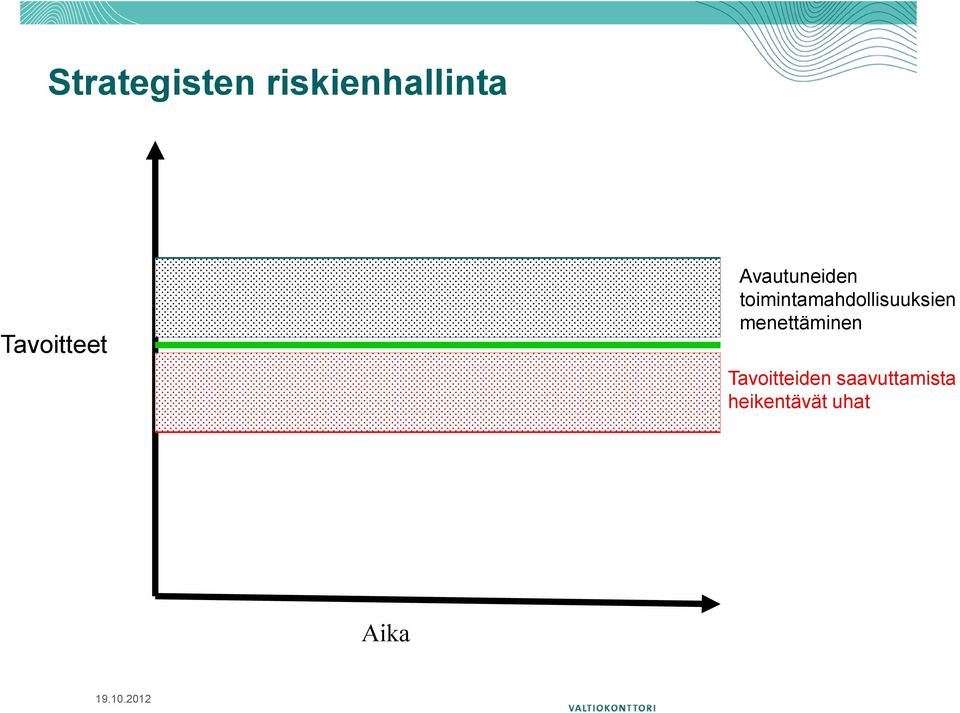 Strategisten riskienhallinta

Tavoitteet

Avautuneiden toimintamahdollisuuksien menettäminen

Tavoitteiden saavuttamista heikentävät uhat

Aika

19.10.2012

VALTIOKONTTORI